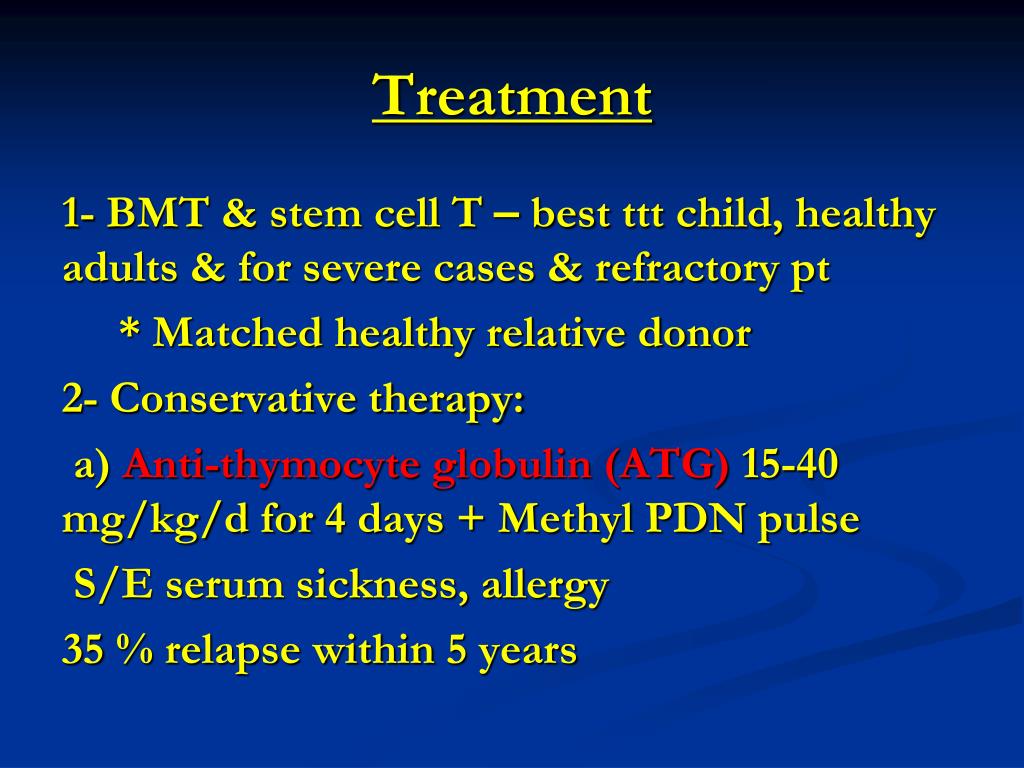 Treatment

1- BMT & stem cell T – best ttt child, healthy adults & for severe cases & refractory pt

* Matched healthy relative donor

2- Conservative therapy:

a) Anti-thymocyte globulin (ATG) 15-40 mg/kg/d for 4 days + Methyl PDN pulse

S/E serum sickness, allergy

35 % relapse within 5 years